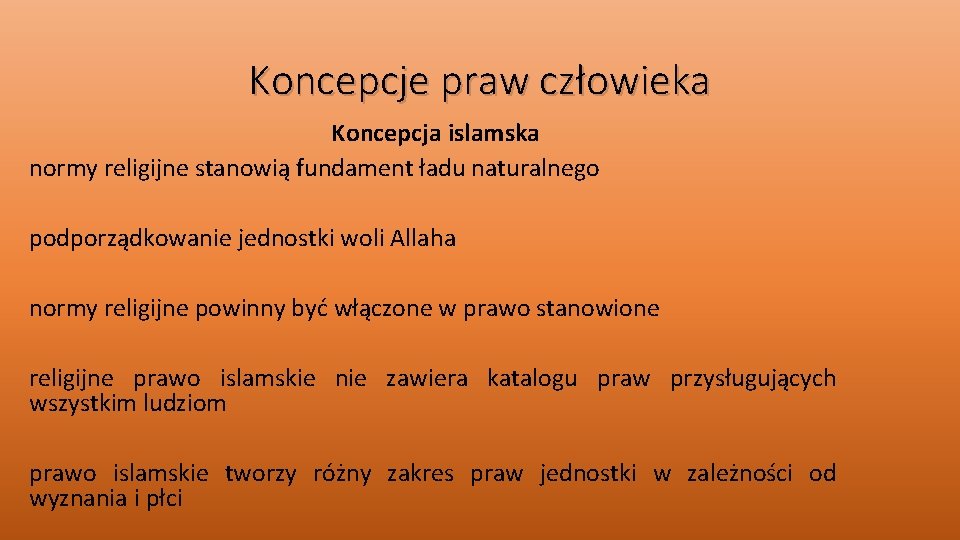 Koncepcje praw człowieka

Koncepcja islamska

normy religijne stanowią fundament ładu naturalnego

podporządkowanie jednostki woli Allaha

normy religijne powinny być włączone w prawo stanowione

religijne prawo islamskie nie zawiera katalogu praw przysługujących wszystkim ludziom

prawo islamskie tworzy różny zakres praw jednostki w zależności od wyznania i płci